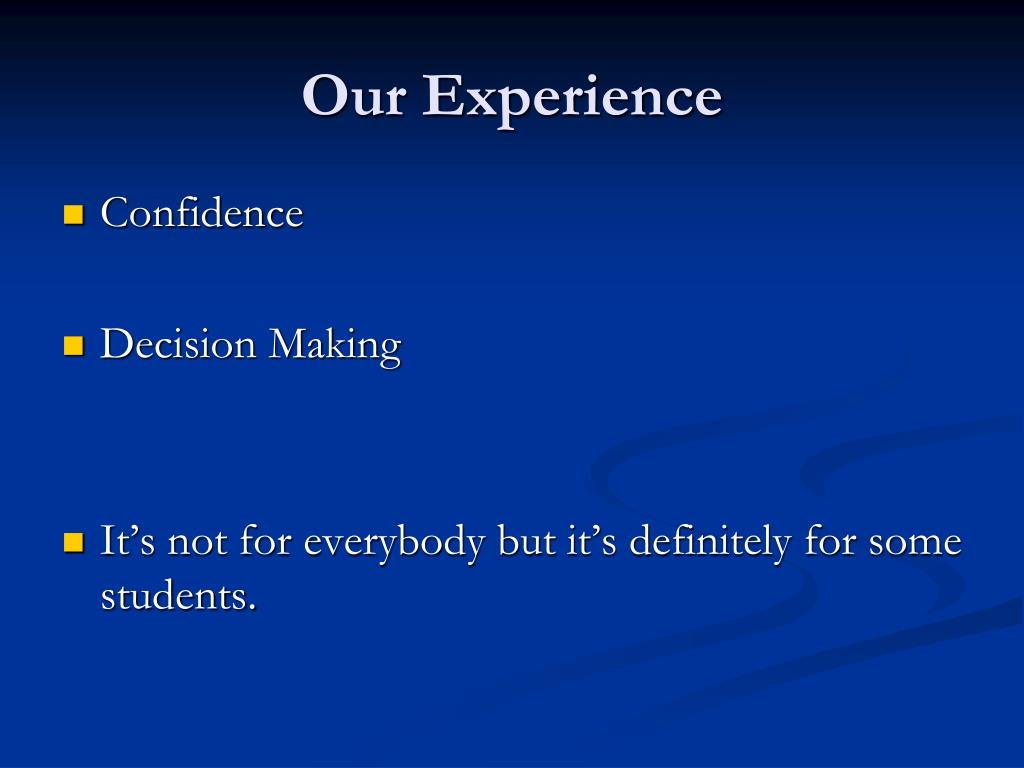 Our Experience

Confidence

Decision Making

It’s not for everybody but it’s definitely for some students.